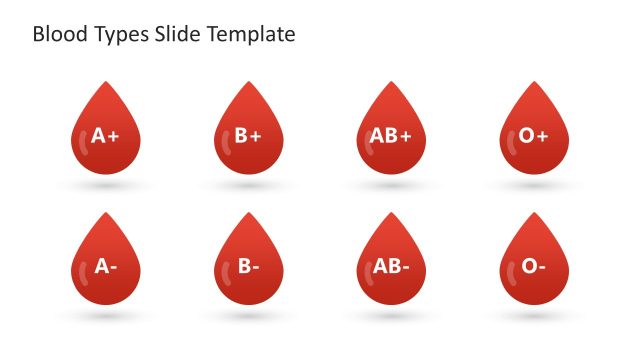 Blood Types Slide Template

A+

B+

AB+

O+

A-

B-

AB-

O-